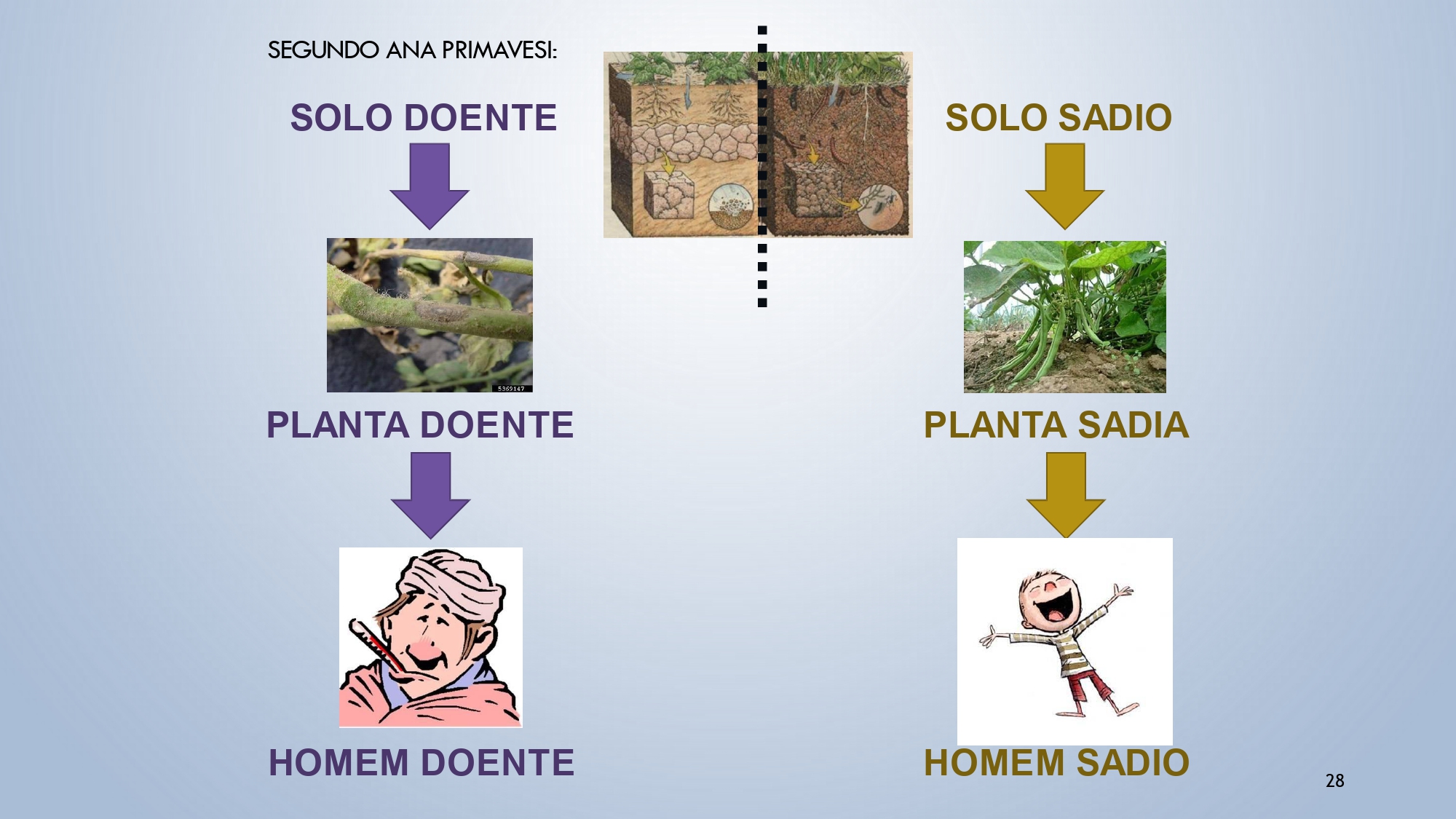 SEGUNDO ANA PRIMAVESI:

SOLO DOENTE

5369147

PLANTA DOENTE

HOMEM DOENTE

SOLO SADIO

PLANTA SADIA

HOMEM SADIO

28